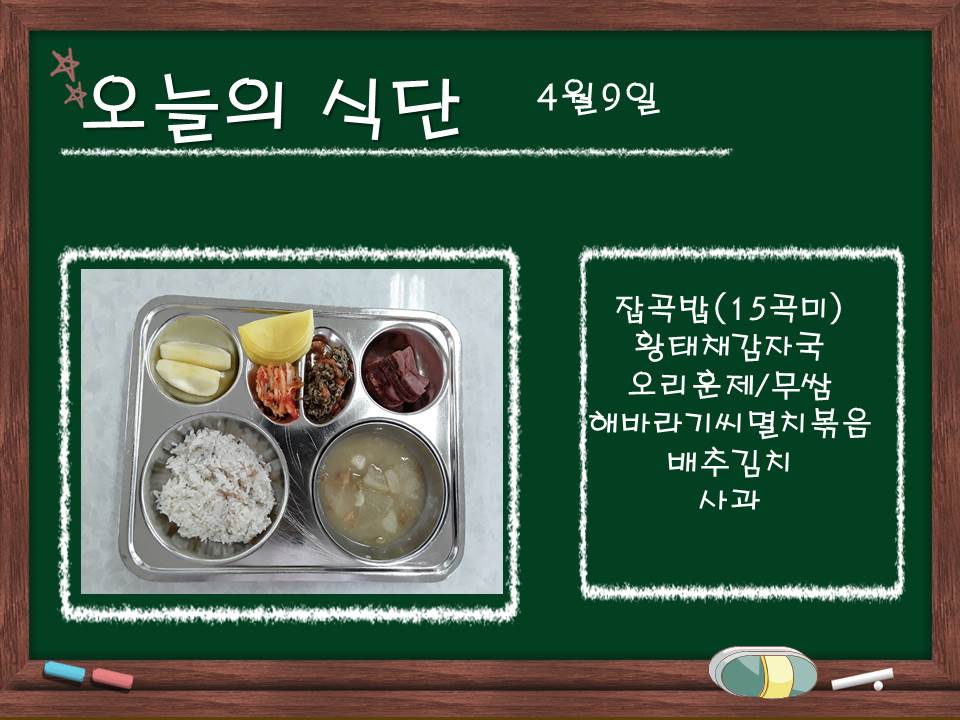 오늘의 식단 4월9일

잡곡밥(15곡미)
황태채감자국
오리훈제/무쌈
해바라기씨멸치볶음
배추김치
사과